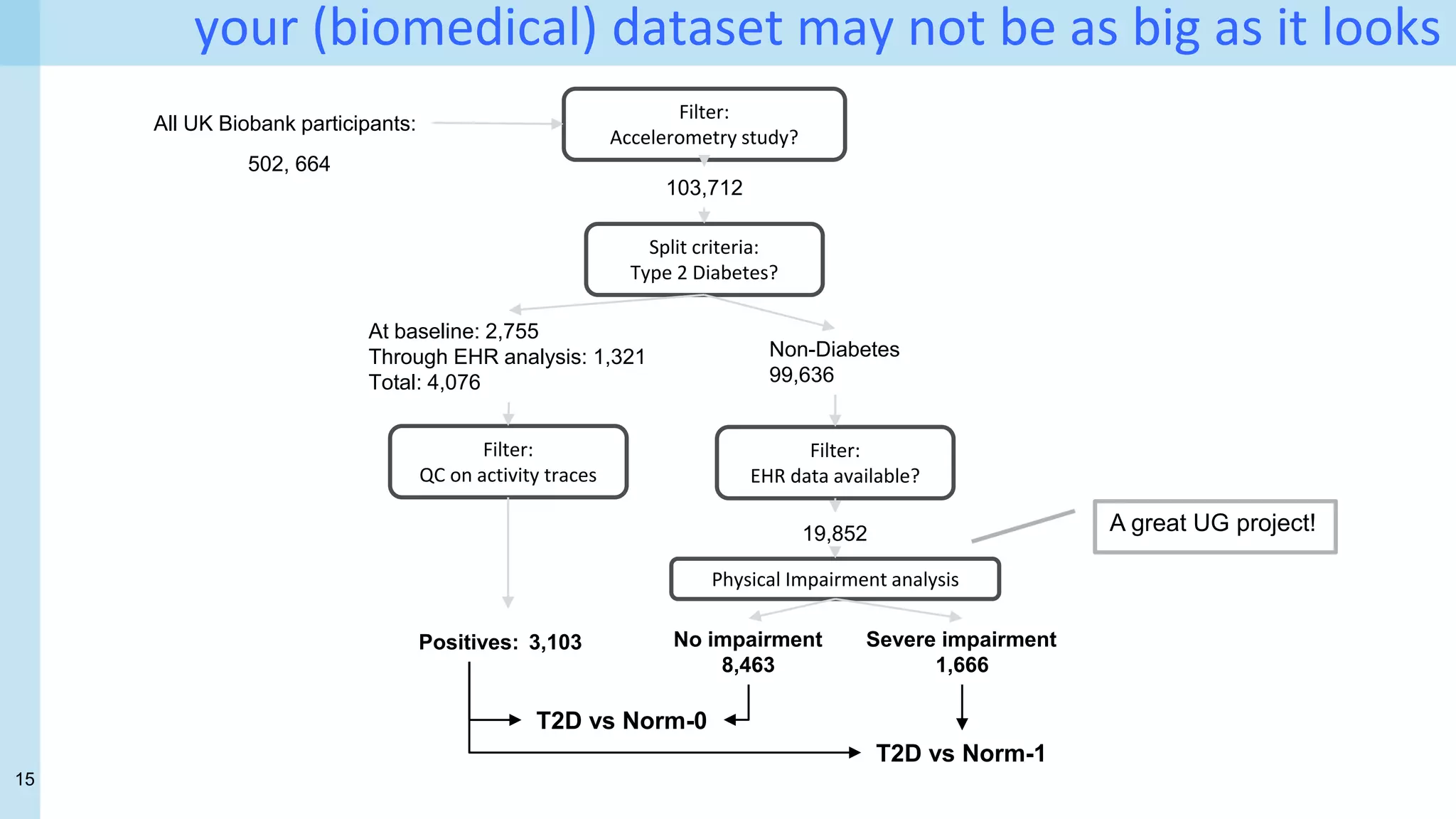 your (biomedical) dataset may not be as big as it looks

All UK Biobank participants:

502, 664

Filter:
Accelerometry study?

103,712

Split criteria:
Type 2 Diabetes?

At baseline: 2,755
Through EHR analysis: 1,321
Total: 4,076

Non-Diabetes
99,636

Filter:
QC on activity traces

Filter:
EHR data available?

19,852

A great UG project!

Physical Impairment analysis

Positives: 3,103

No impairment
8,463

Severe impairment
1,666

T2D vs Norm-0

T2D vs Norm-1

15